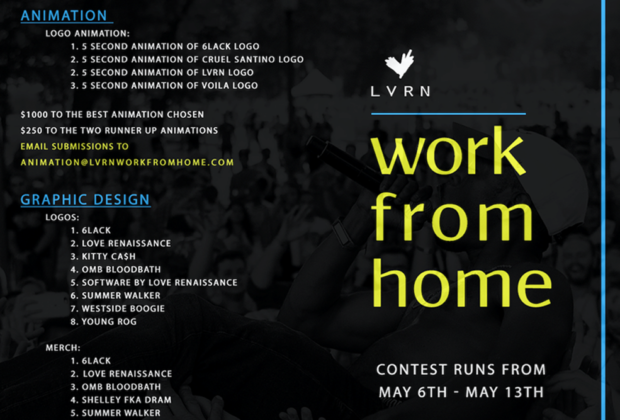 ANIMATION

LOGO ANIMATION:
1. 5 SECOND ANIMATION OF 6LACK LOGO
2. 5 SECOND ANIMATION OF CRUEL SANTINO LOGO
2. 5 SECOND ANIMATION OF LVRN LOGO
3. 5 SECOND ANIMATION OF VOILA LOGO

$1000 TO THE BEST ANIMATION CHOSEN
$250 TO THE TWO RUNNER UP ANIMATIONS
EMAIL SUBMISSIONS TO
ANIMATION@LVRNWORKFROMHOME.COM

GRAPHIC DESIGN

LOGOS:
1. 6LACK
2. LOVE RENAISSANCE
3. KITTY CA$H
4. OMB BLOODBATH
5. SOFTWARE BY LOVE RENAISSANCE
6. SUMMER WALKER
7. WESTSIDE BOOGIE
8. YOUNG ROG

MERCH:
1. 6LACK
2. LOVE RENAISSANCE
3. OMB BLOODBATH
4. SHELLEY FKA DRAM
5. SUMMER WALKER

LVRN

work from home

CONTEST RUNS FROM
MAY 6TH - MAY 13TH